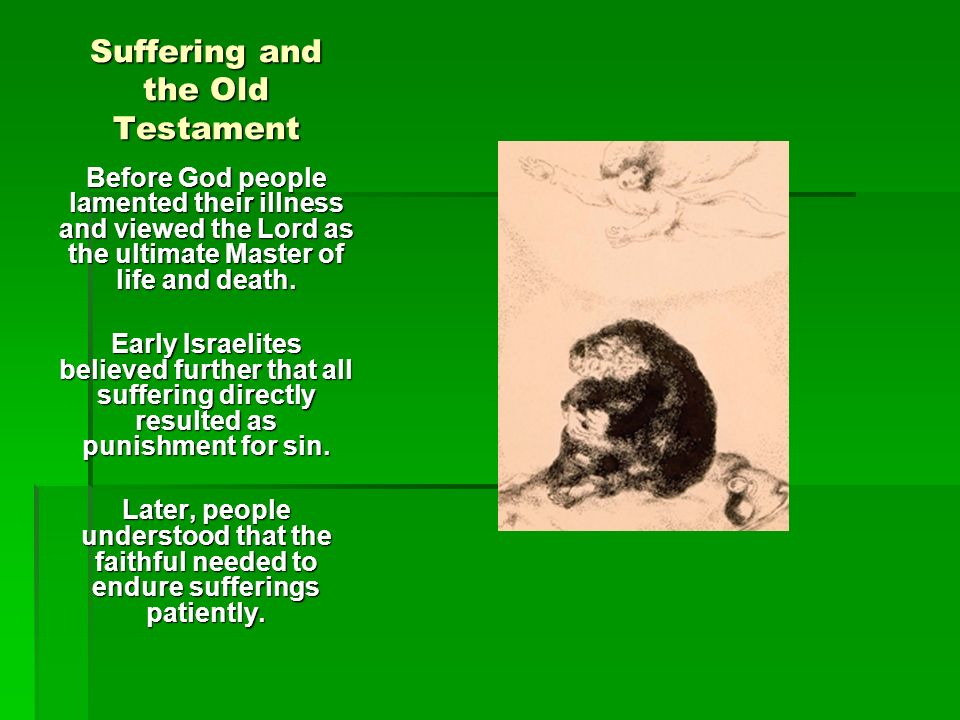 Suffering and the Old Testament

Before God people lamented their illness and viewed the Lord as the ultimate Master of life and death.

Early Israelites believed further that all suffering directly resulted as punishment for sin.

Later, people understood that the faithful needed to endure sufferings patiently.